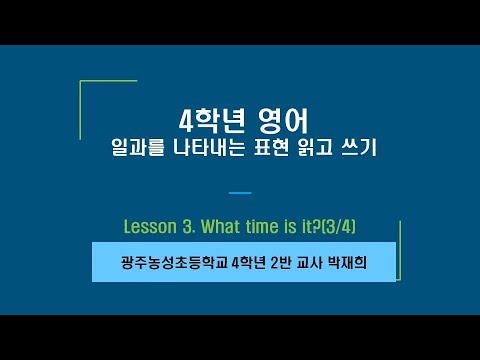 4학년 영어
일과를 나타내는 표현 읽고 쓰기

Lesson 3. What time is it?(3/4)

광주농성초등학교 4학년 2반 교사 박재희